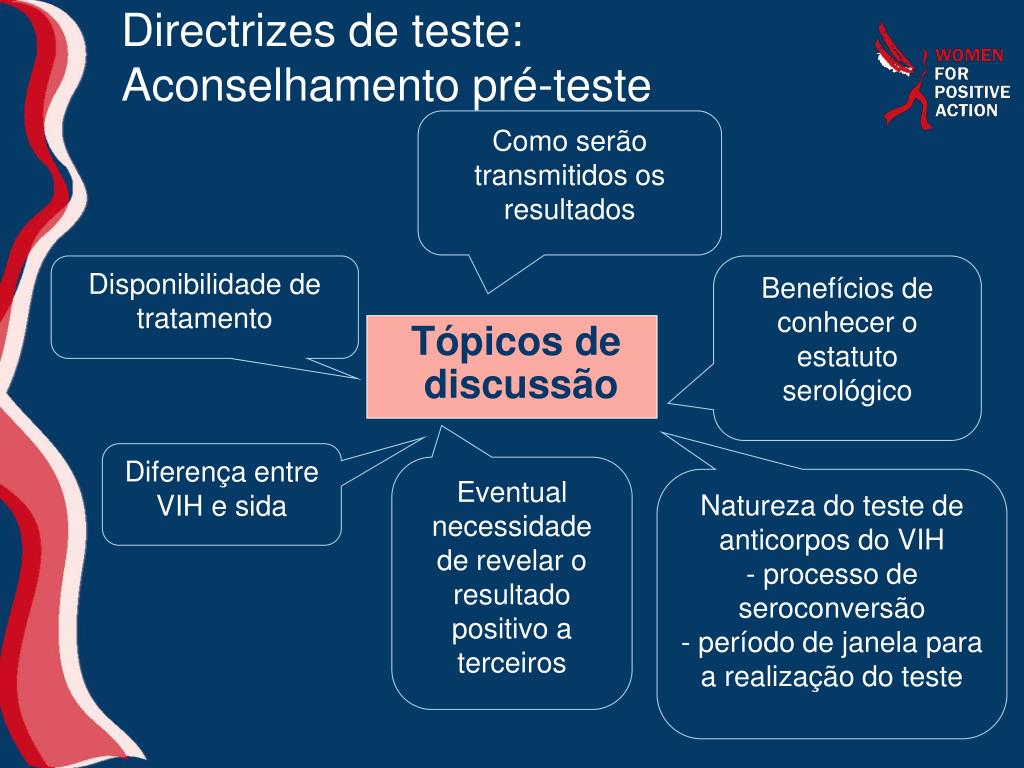 Directrizes de teste:
Aconselhamento pré-teste

WOMEN FOR POSITIVE ACTION

Como serão transmitidos os resultados

Disponibilidade de tratamento

Tópicos de discussão

Benefícios de conhecer o estatuto serológico

Diferença entre VIH e sida

Eventual necessidade de revelar o resultado positivo a terceiros

Natureza do teste de anticorpos do VIH
- processo de seroconversão
- período de janela para a realização do teste